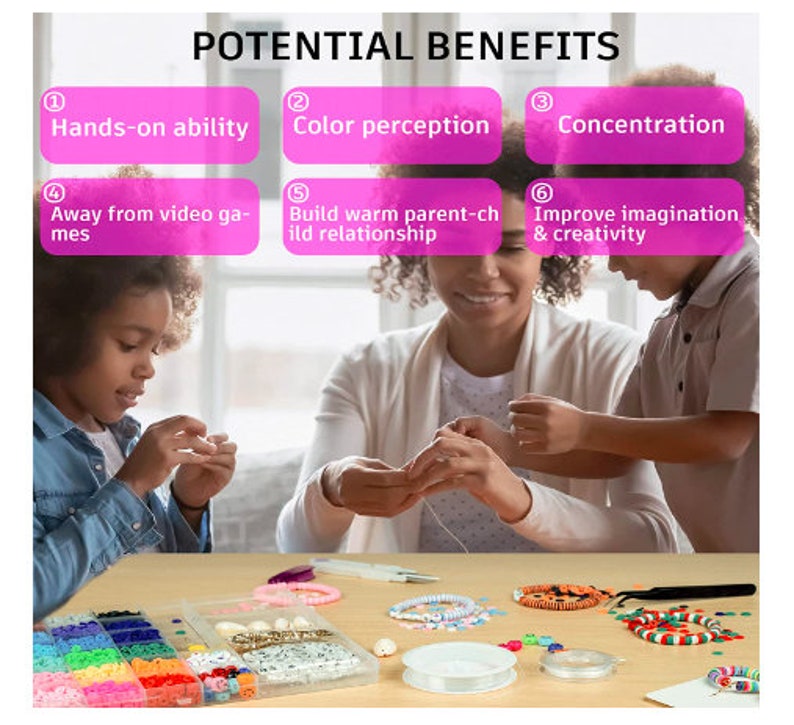 POTENTIAL BENEFITS

① Hands-on ability

② Color perception

③ Concentration

④ Away from video games

⑤ Build warm parent-child relationship

⑥ Improve imagination & creativity